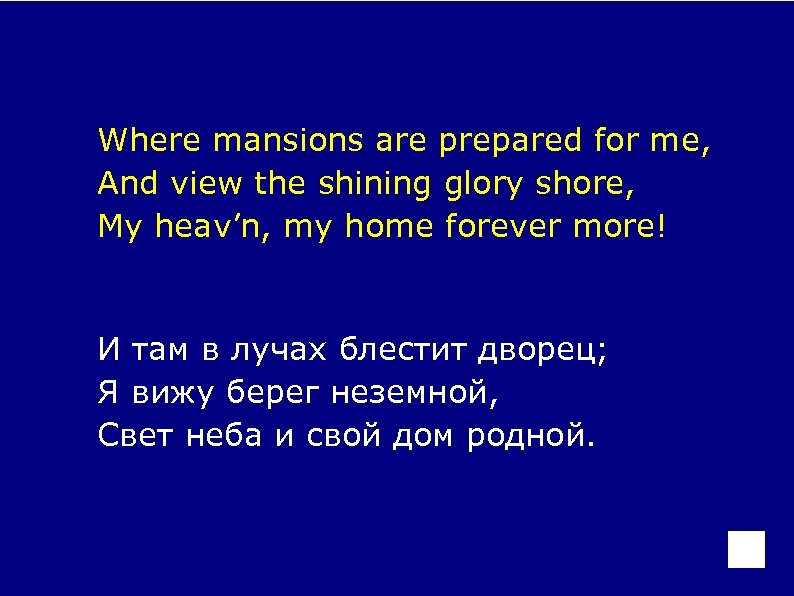 Where mansions are prepared for me,
And view the shining glory shore,
My heav’n, my home forever more!

И там в лучах блестит дворец;
Я вижу берег неземной,
Свет неба и свой дом родной.